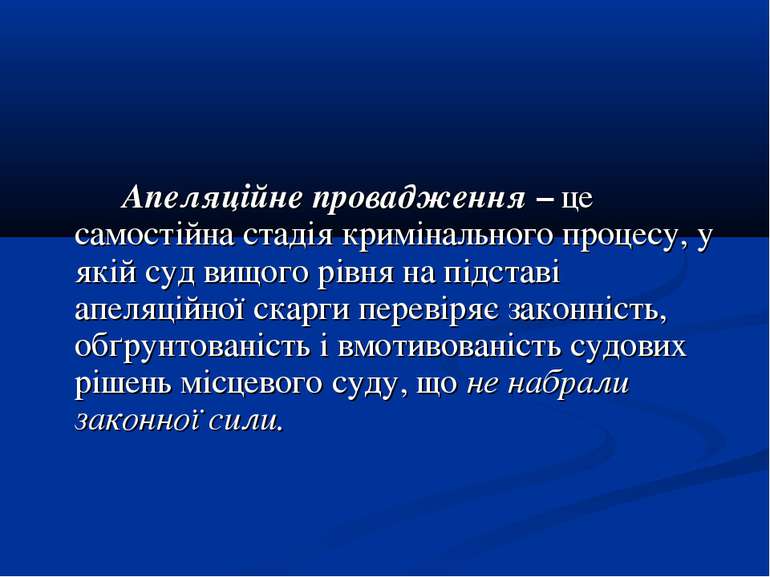 Апеляційне провадження – це самостійна стадія кримінального процесу, у якій суд вищого рівня на підставі апеляційної скарги перевіряє законність, обґрунтованість і вмотивованість судових рішень місцевого суду, що не набрали законної сили.